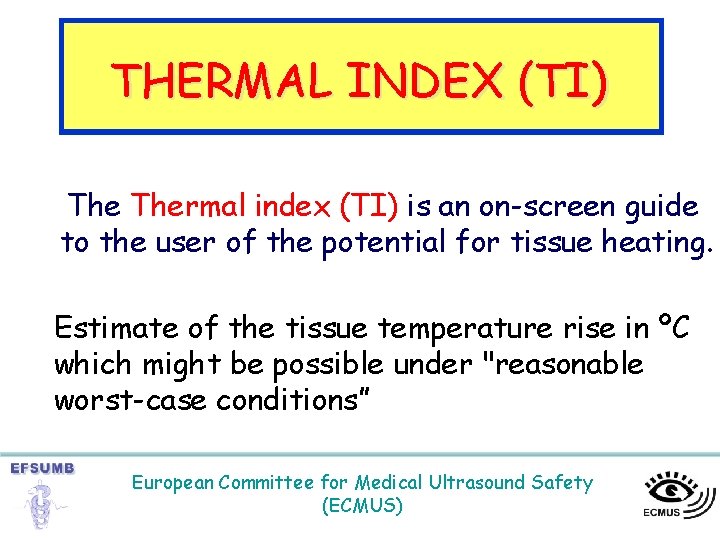 THERMAL INDEX (TI)

The Thermal index (TI) is an on-screen guide to the user of the potential for tissue heating.

Estimate of the tissue temperature rise in °C which might be possible under "reasonable worst-case conditions"

EFSUMB

European Committee for Medical Ultrasound Safety (ECMUS)

ECMUS